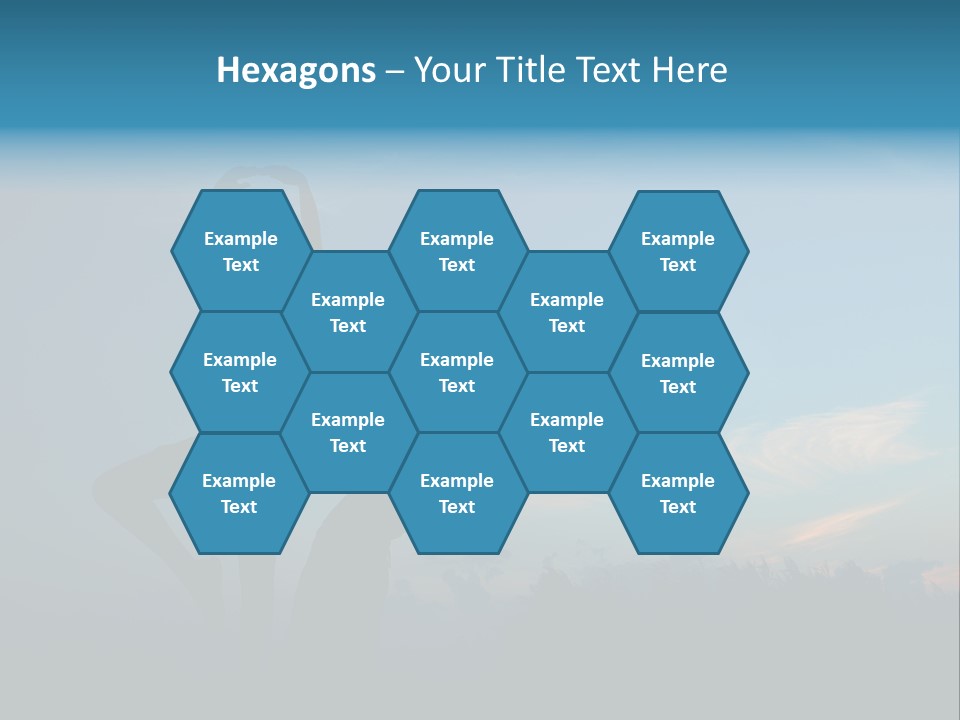 Hexagons – Your Title Text Here

Example Text

Example Text

Example Text

Example Text

Example Text

Example Text

Example Text

Example Text

Example Text

Example Text

Example Text

Example Text

Example Text